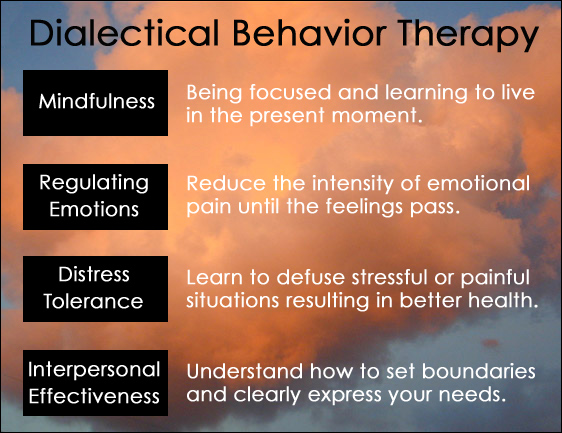 Dialectical Behavior Therapy

Mindfulness

Being focused and learning to live in the present moment.

Regulating Emotions

Reduce the intensity of emotional pain until the feelings pass.

Distress Tolerance

Learn to defuse stressful or painful situations resulting in better health.

Interpersonal Effectiveness

Understand how to set boundaries and clearly express your needs.